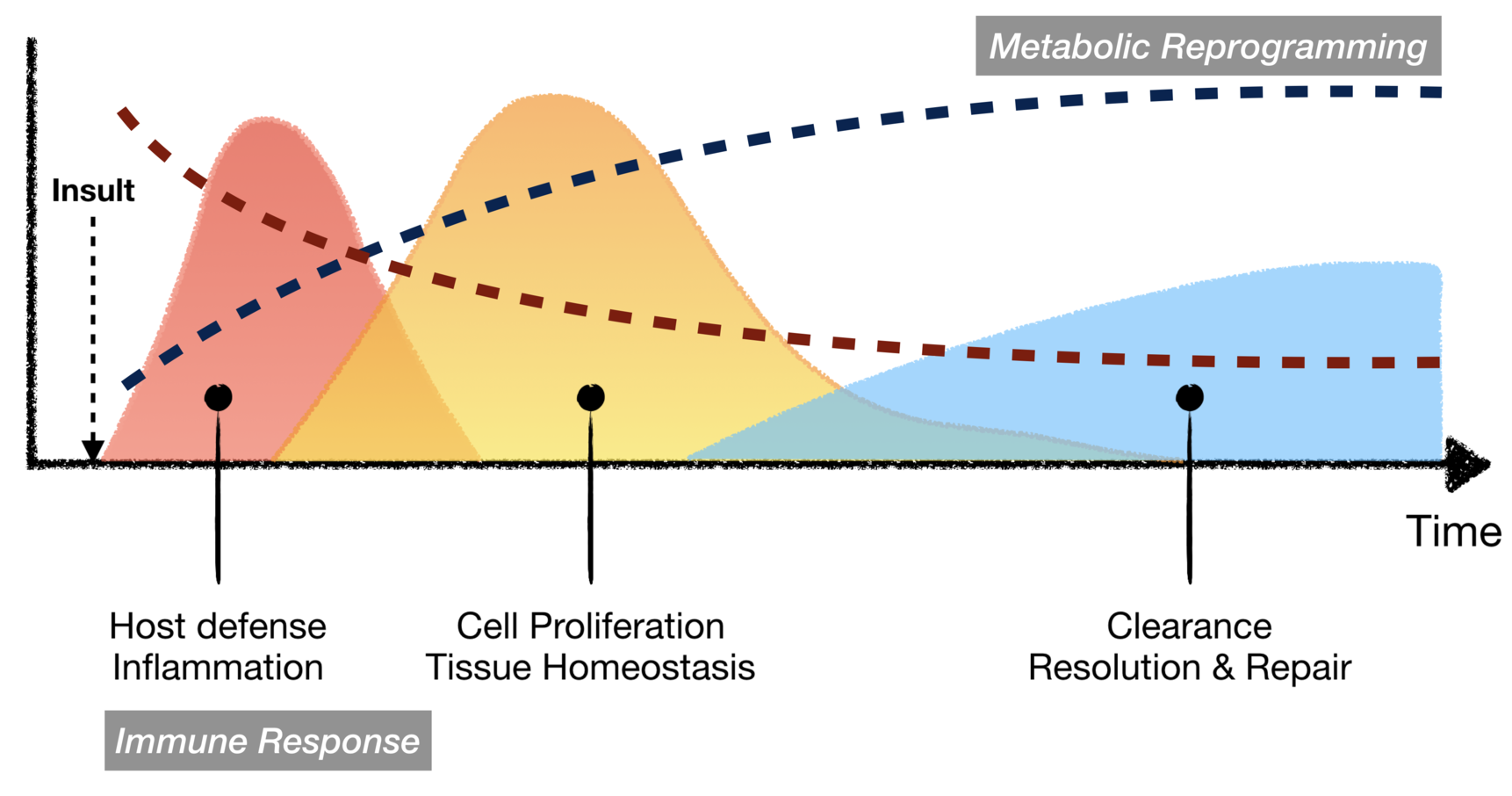 Metabolic Reprogramming

Insult

Time

Host defense
Inflammation

Cell Proliferation
Tissue Homeostasis

Clearance
Resolution & Repair

Immune Response